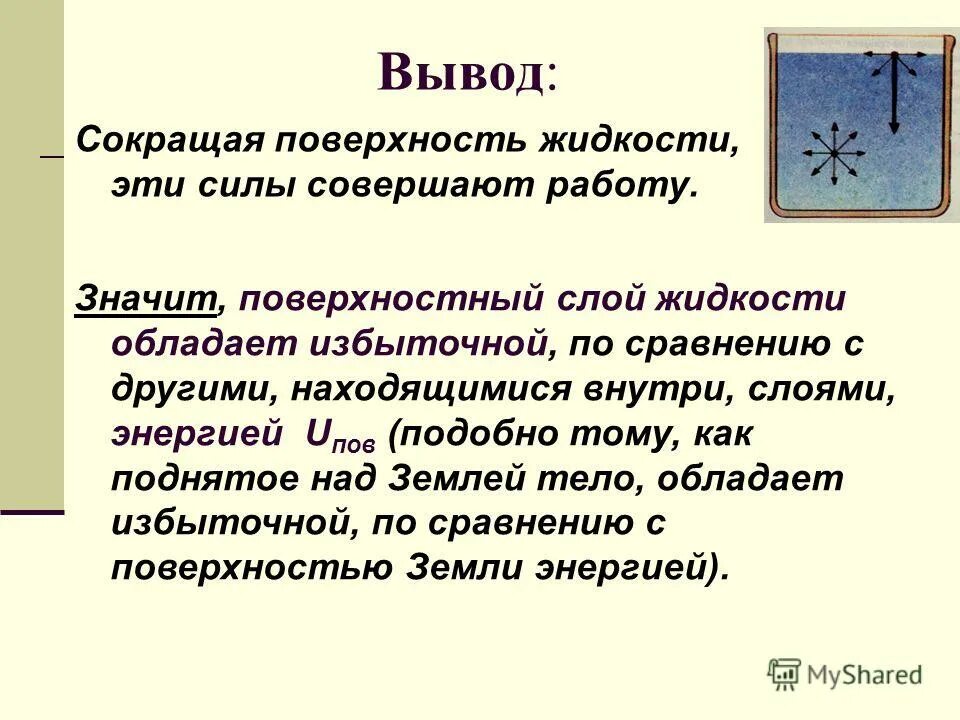 Вывод:

Сокращая поверхность жидкости, эти силы совершают работу.

Значит, поверхностный слой жидкости обладает избыточной, по сравнению с другими, находящимися внутри, слоями, энергией $U_{пов}$ (подобно тому, как поднятое над Землей тело, обладает избыточной, по сравнению с поверхностью Земли энергией).

MyShared